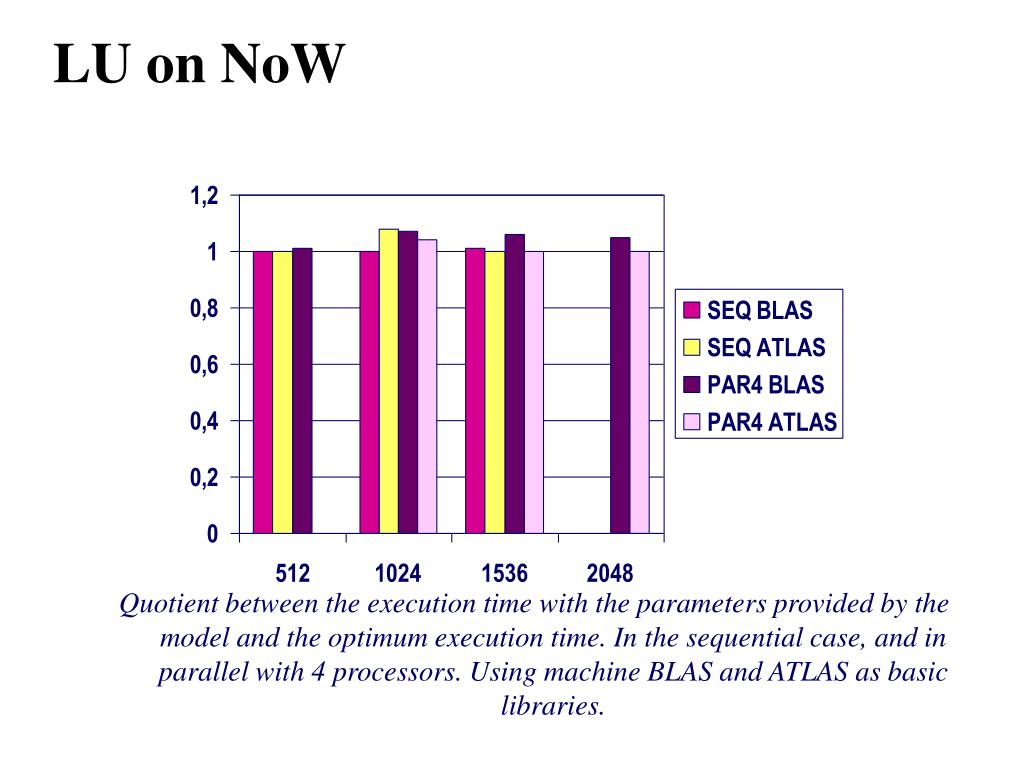 LU on NoW

1,2
1
0,8
0,6
0,4
0,2
0

512
1024
1536
2048

SEQ BLAS
SEQ ATLAS
PAR4 BLAS
PAR4 ATLAS

Quotient between the execution time with the parameters provided by the model and the optimum execution time. In the sequential case, and in parallel with 4 processors. Using machine BLAS and ATLAS as basic libraries.